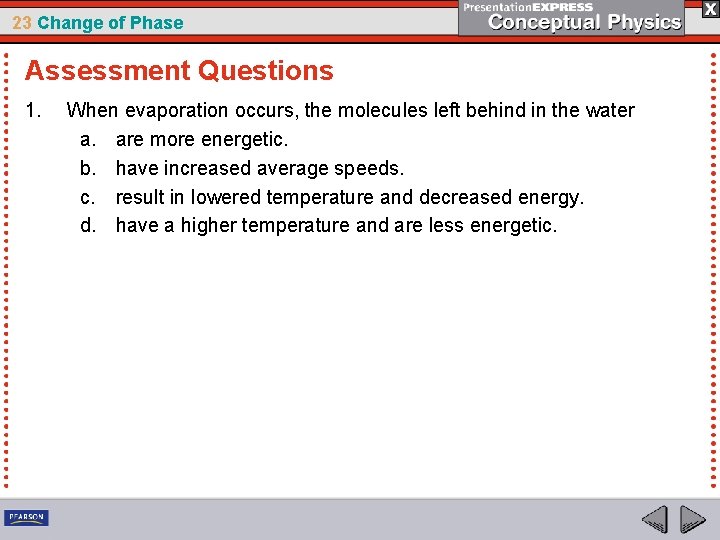 23 Change of Phase

PresentationEXPRESS
Conceptual Physics

X

Assessment Questions

1. When evaporation occurs, the molecules left behind in the water
a. are more energetic.
b. have increased average speeds.
c. result in lowered temperature and decreased energy.
d. have a higher temperature and are less energetic.

PEARSON